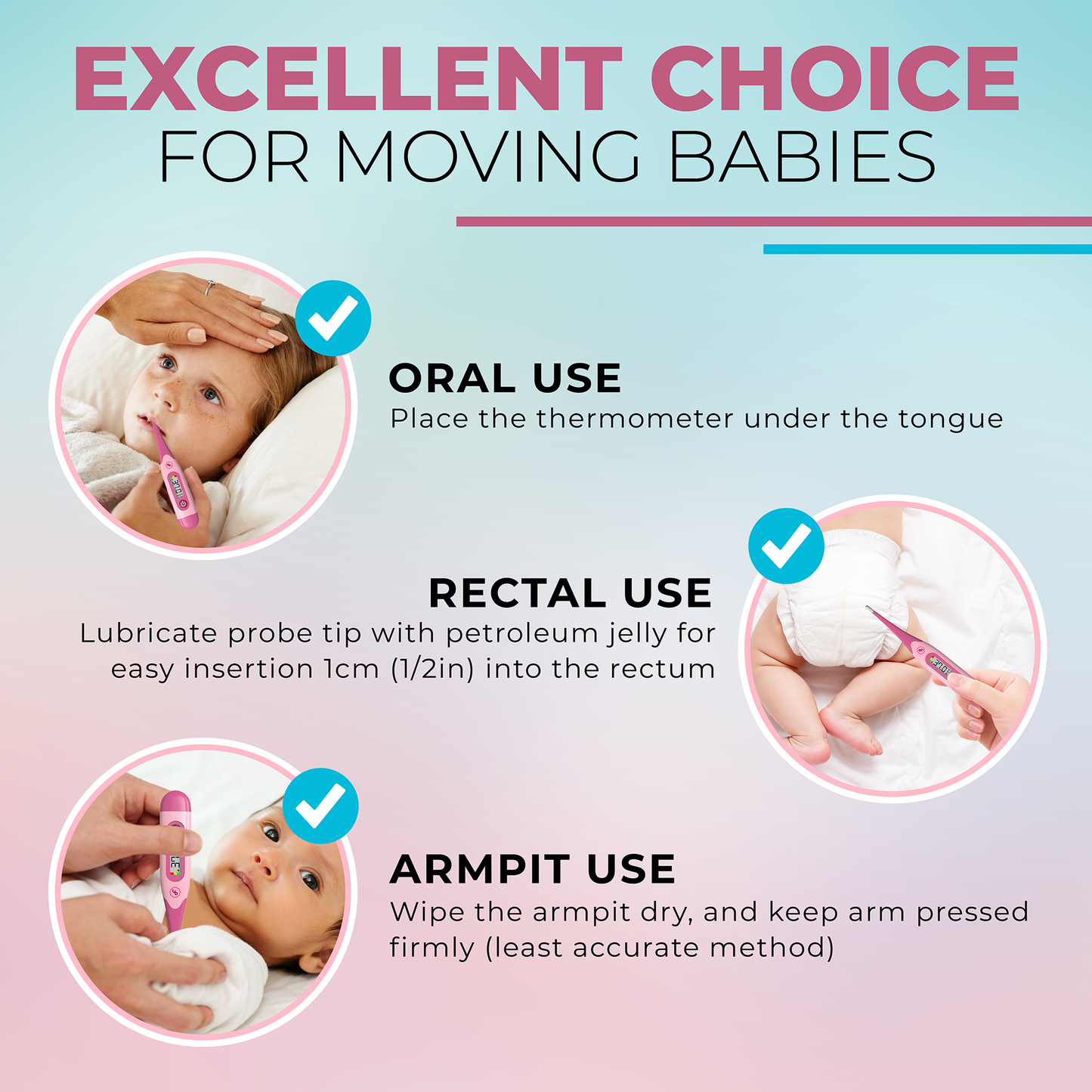 EXCELLENT CHOICE
FOR MOVING BABIES

ORAL USE
Place the thermometer under the tongue

RECTAL USE
Lubricate probe tip with petroleum jelly for easy insertion 1cm (1/2in) into the rectum

ARMPIT USE
Wipe the armpit dry, and keep arm pressed firmly (least accurate method)